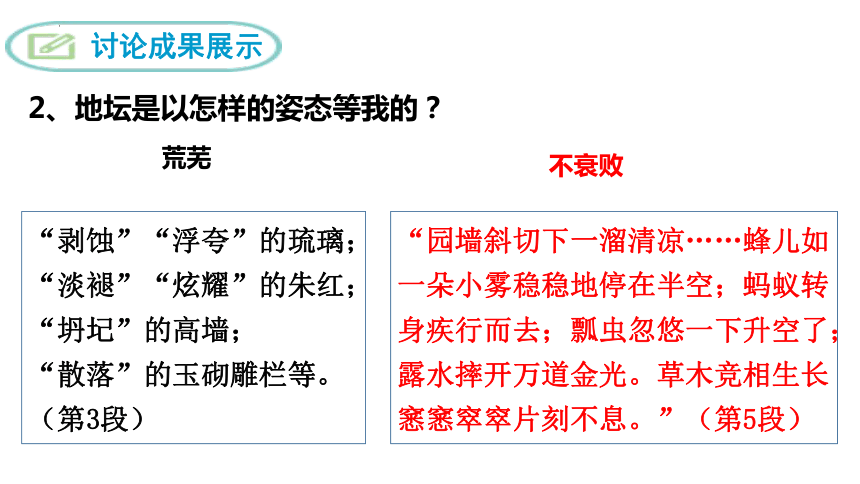 讨论成果展示

2、地坛是以怎样的姿态等我的？

荒芜

“剥蚀”“浮夸”的琉璃；
“淡褪”“炫耀”的朱红；
“坍圮”的高墙；
“散落”的玉砌雕栏等。
（第3段）

不衰败

“园墙斜切下一溜清凉……蜂儿如一朵小雾稳稳地停在半空；蚂蚁转身疾行而去；瓢虫忽悠一下升空了；露水摔开万道金光。草木竞相生长窸窸窣窣片刻不息。”（第5段）